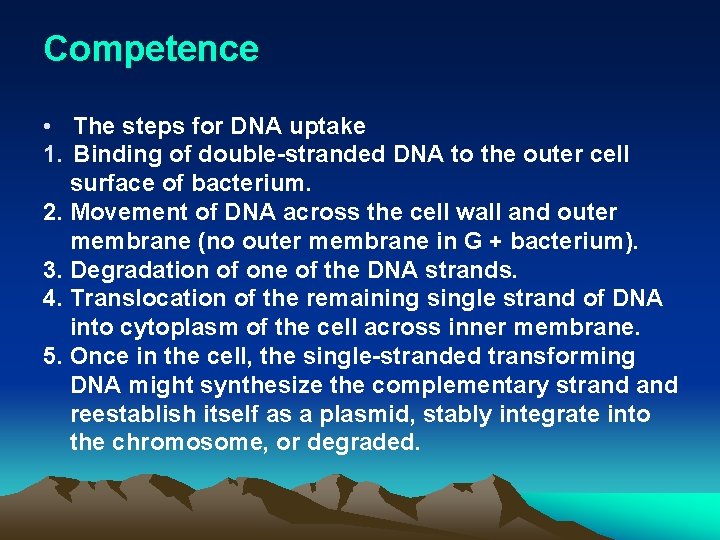 Competence

• The steps for DNA uptake
1. Binding of double-stranded DNA to the outer cell surface of bacterium.
2. Movement of DNA across the cell wall and outer membrane (no outer membrane in G + bacterium).
3. Degradation of one of the DNA strands.
4. Translocation of the remaining single strand of DNA into cytoplasm of the cell across inner membrane.
5. Once in the cell, the single-stranded transforming DNA might synthesize the complementary strand and reestablish itself as a plasmid, stably integrate into the chromosome, or degraded.